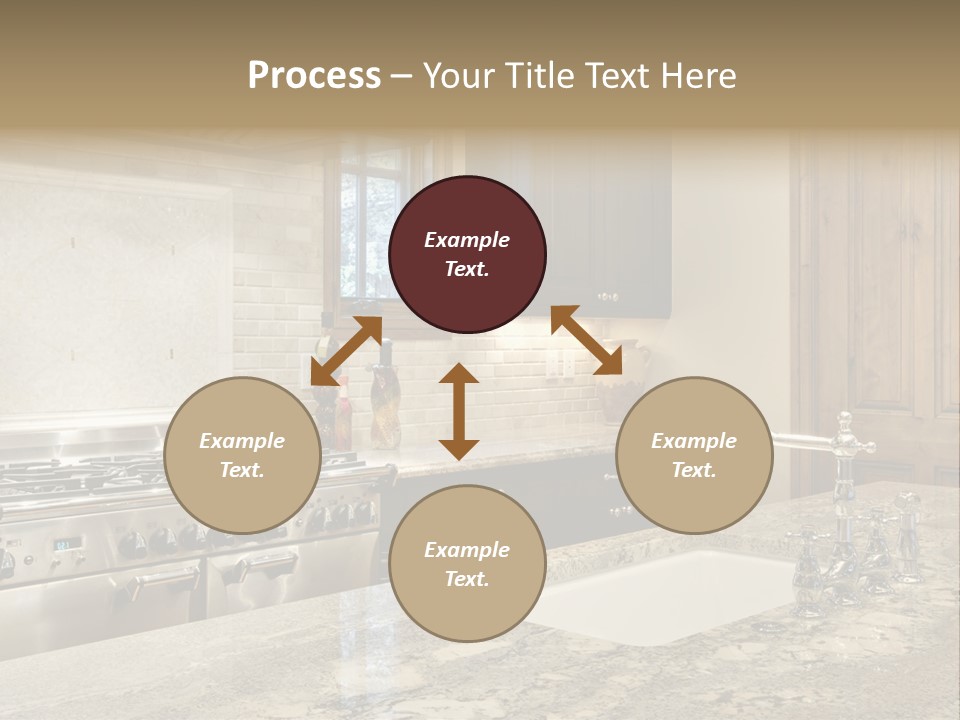 Process – Your Title Text Here

Example Text.

Example Text.

Example Text.

Example Text.